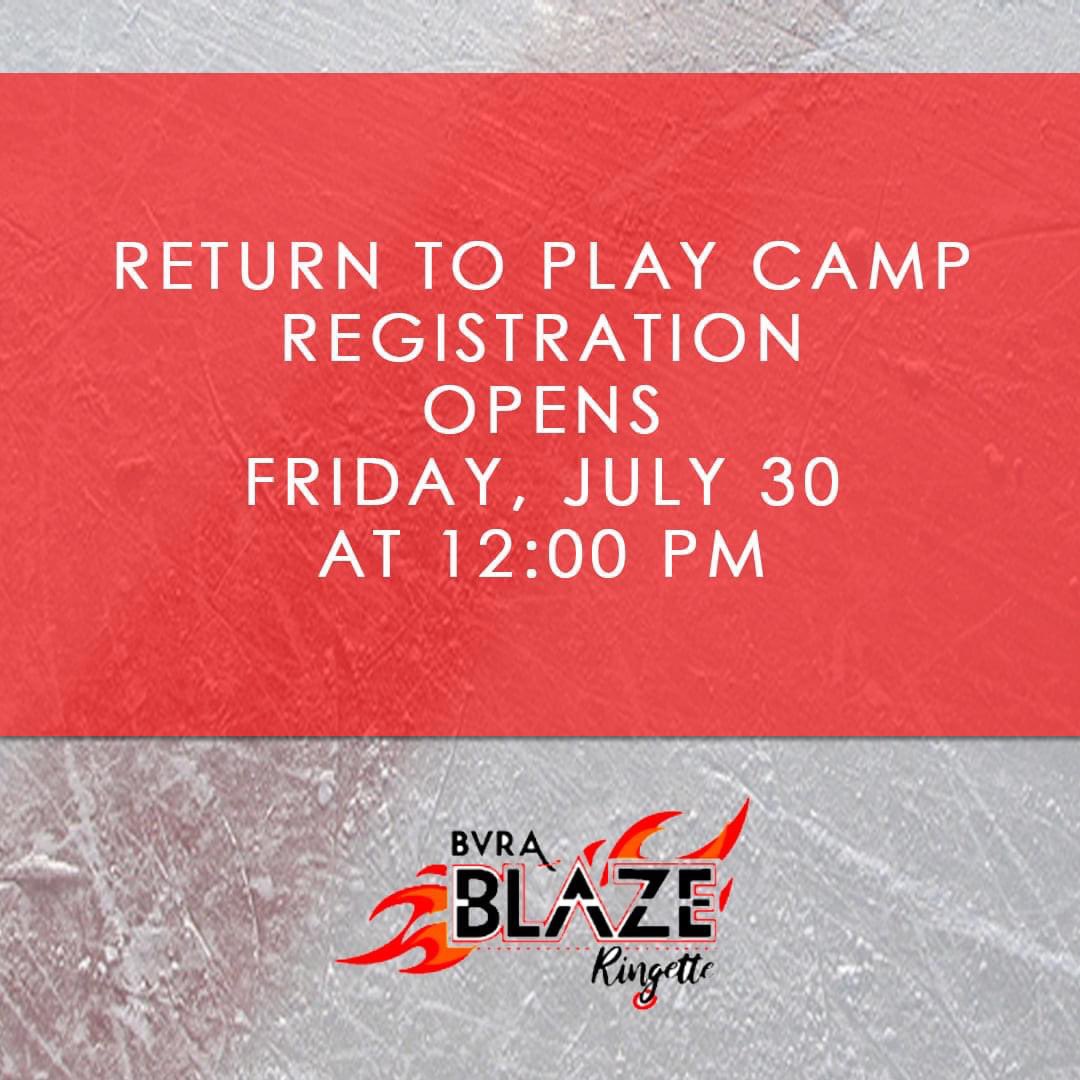 RETURN TO PLAY CAMP
REGISTRATION
OPENS
FRIDAY, JULY 30
AT 12:00 PM

BVRA
BLAZE
Ringette